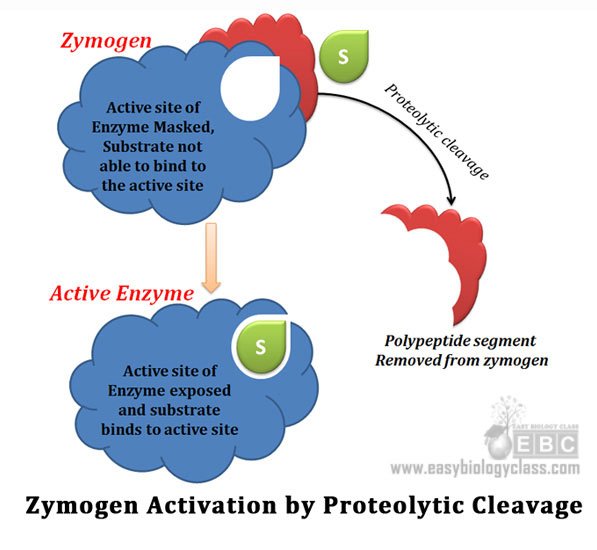 Zymogen

S

Active site of Enzyme Masked, Substrate not able to bind to the active site

Proteolytic cleavage

Active Enzyme

S

Active site of Enzyme exposed and substrate binds to active site

Polypeptide segment Removed from zymogen

EASY BIOLOGY CLASS
EBC
www.easybiologyclass.com

Zymogen Activation by Proteolytic Cleavage